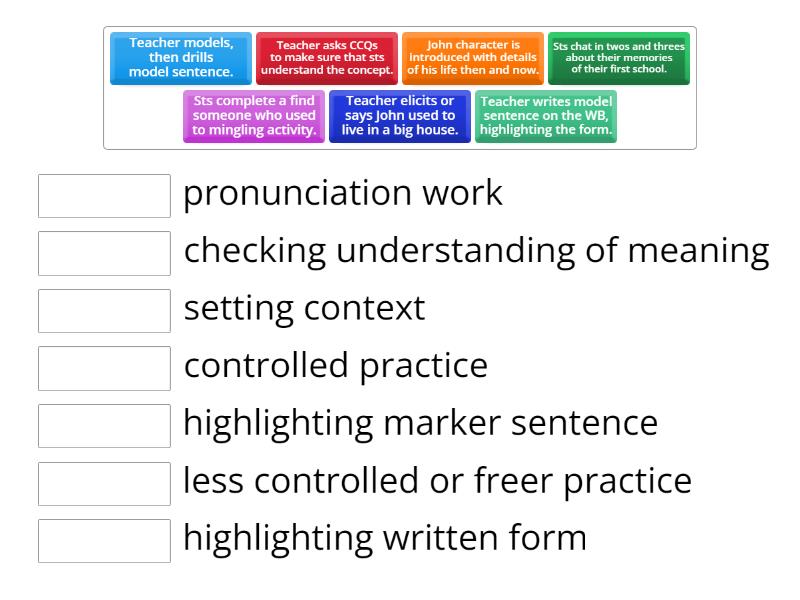 Teacher models, then drills model sentence.

Teacher asks CCQs to make sure that sts understand the concept.

John character is introduced with details of his life then and now.

Sts chat in twos and threes about their memories of their first school.

Sts complete a find someone who used to mingling activity.

Teacher elicits or says John used to live in a big house.

Teacher writes model sentence on the WB, highlighting the form.

pronunciation work

checking understanding of meaning

setting context

controlled practice

highlighting marker sentence

less controlled or freer practice

highlighting written form